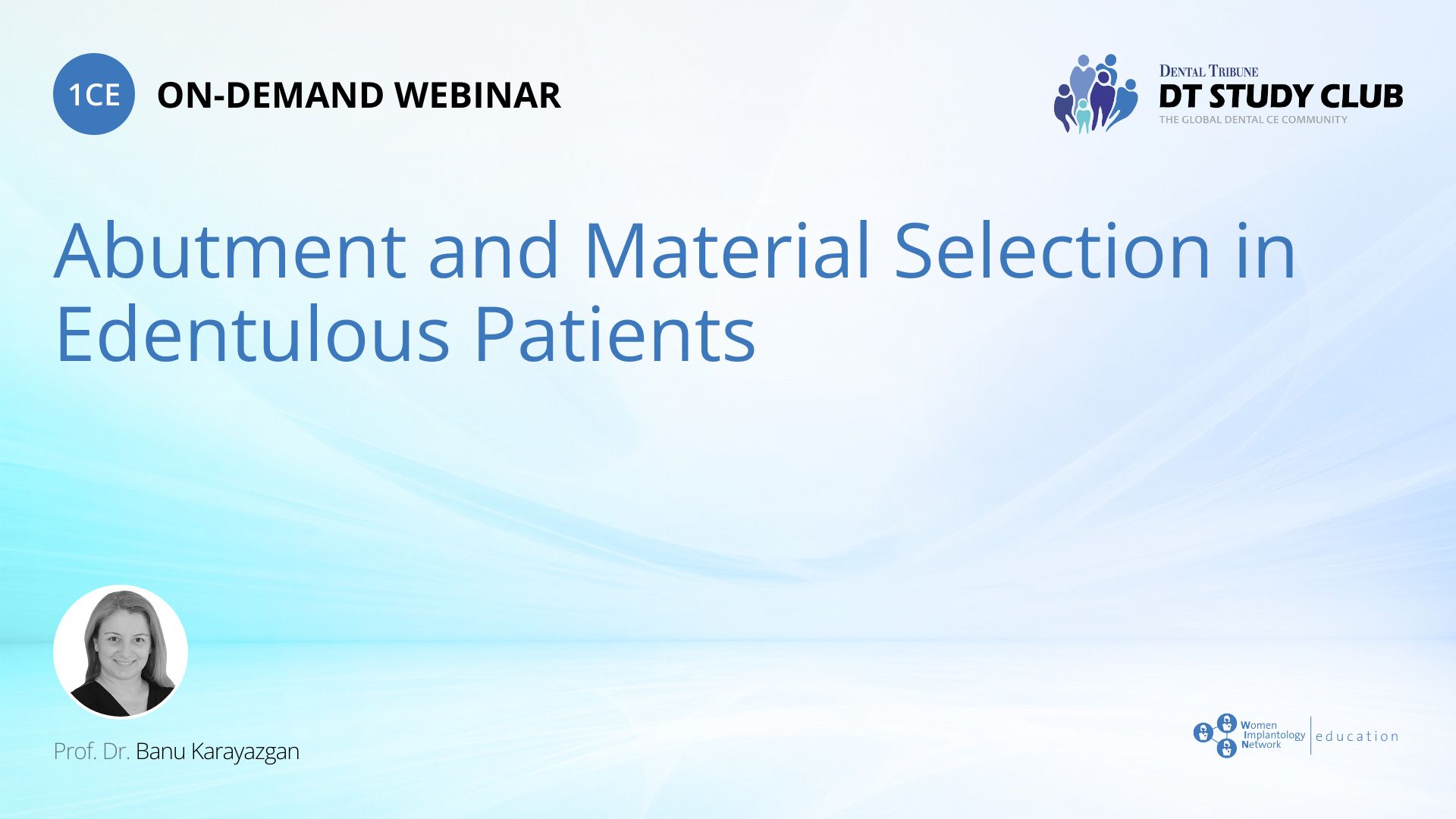 1CE ON-DEMAND WEBINAR

DENTAL TRIBUNE
DT STUDY CLUB
THE GLOBAL DENTAL CE COMMUNITY

Abutment and Material Selection in Edentulous Patients

Prof. Dr. Banu Karayazgan

Women Implantology Network | education